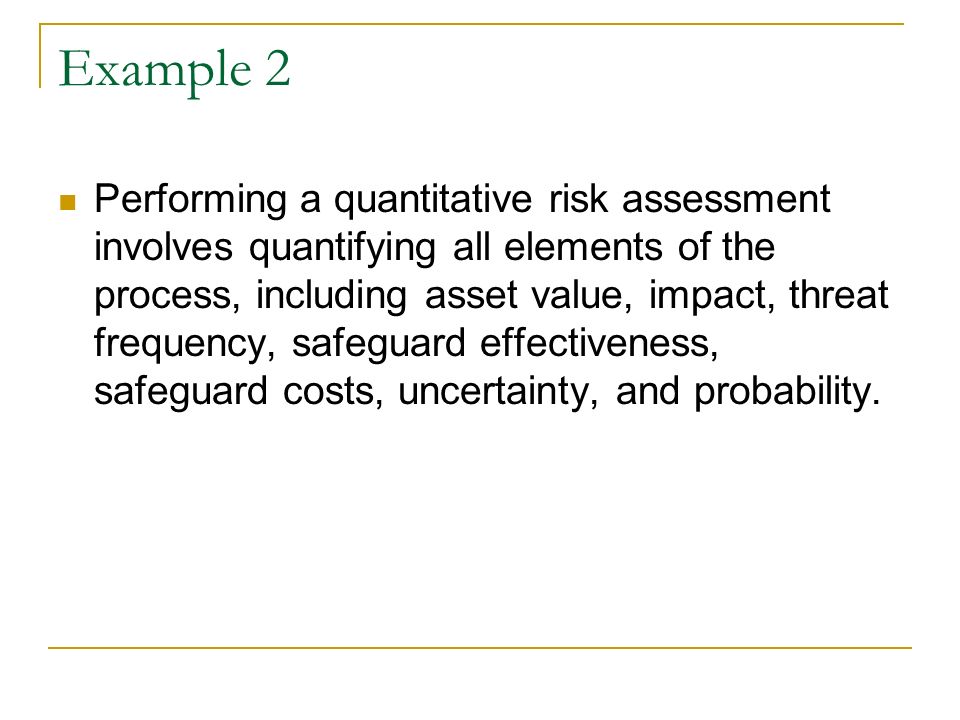 Example 2

Performing a quantitative risk assessment involves quantifying all elements of the process, including asset value, impact, threat frequency, safeguard effectiveness, safeguard costs, uncertainty, and probability.